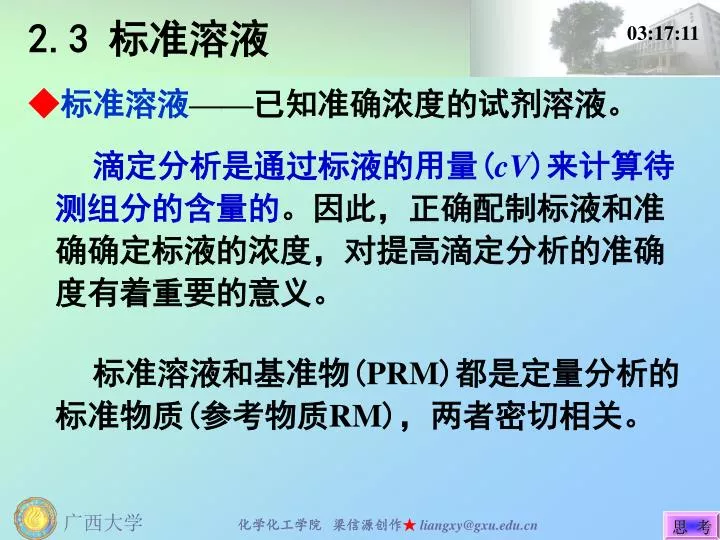 2.3 标准溶液

03:17:11

◆标准溶液——已知准确浓度的试剂溶液。

滴定分析是通过标液的用量($cV$)来计算待测组分的含量的。因此，正确配制标液和准确确定标液的浓度，对提高滴定分析的准确度有着重要的意义。

标准溶液和基准物(PRM)都是定量分析的标准物质(参考物质RM)，两者密切相关。

广西大学

化学化工学院 梁信源创作★ liangxy@gxu.edu.cn

思 考